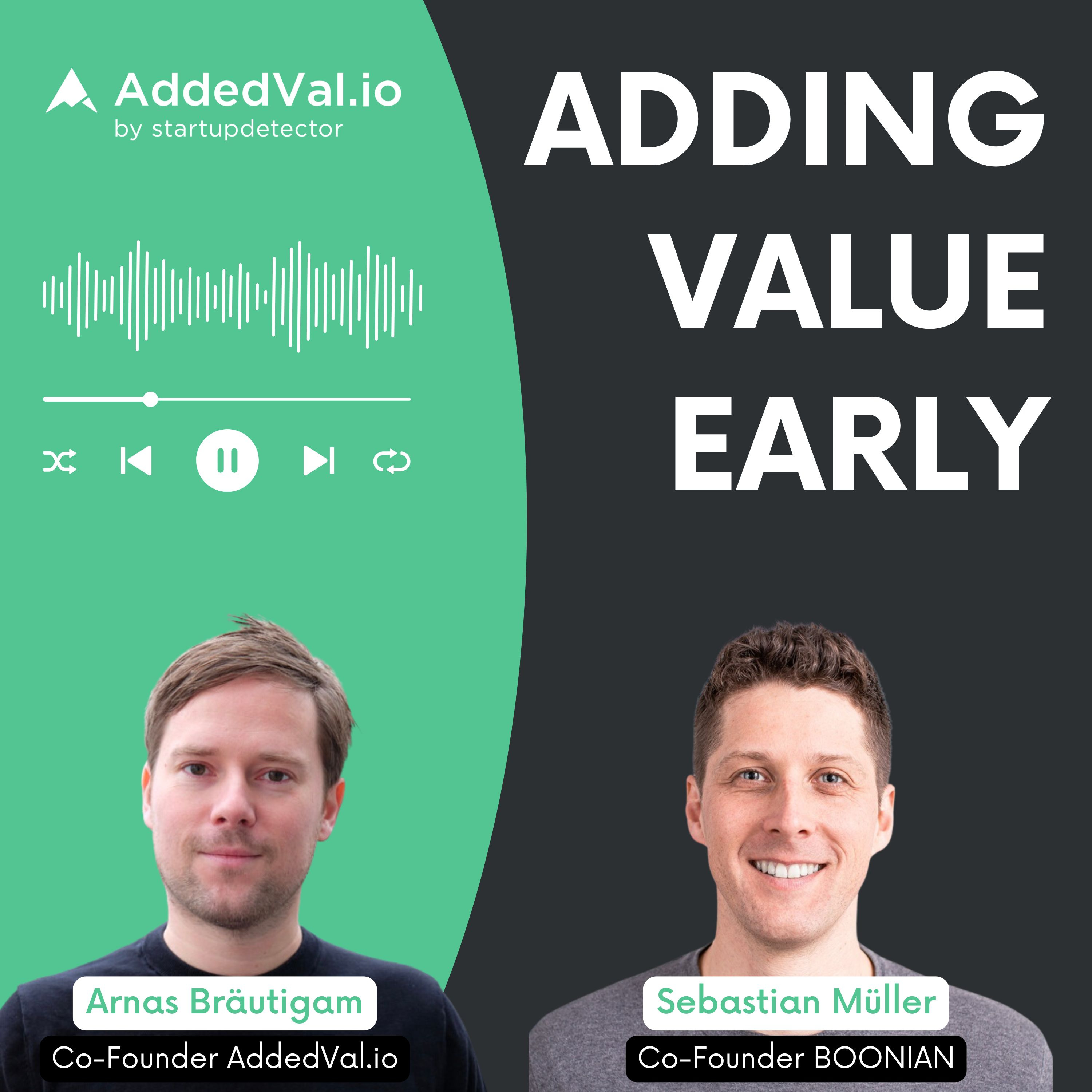 AddedVal.io
by startupdetector

ADDING VALUE EARLY

Arnas Bräutigam
Co-Founder AddedVal.io

Sebastian Müller
Co-Founder BOONIAN